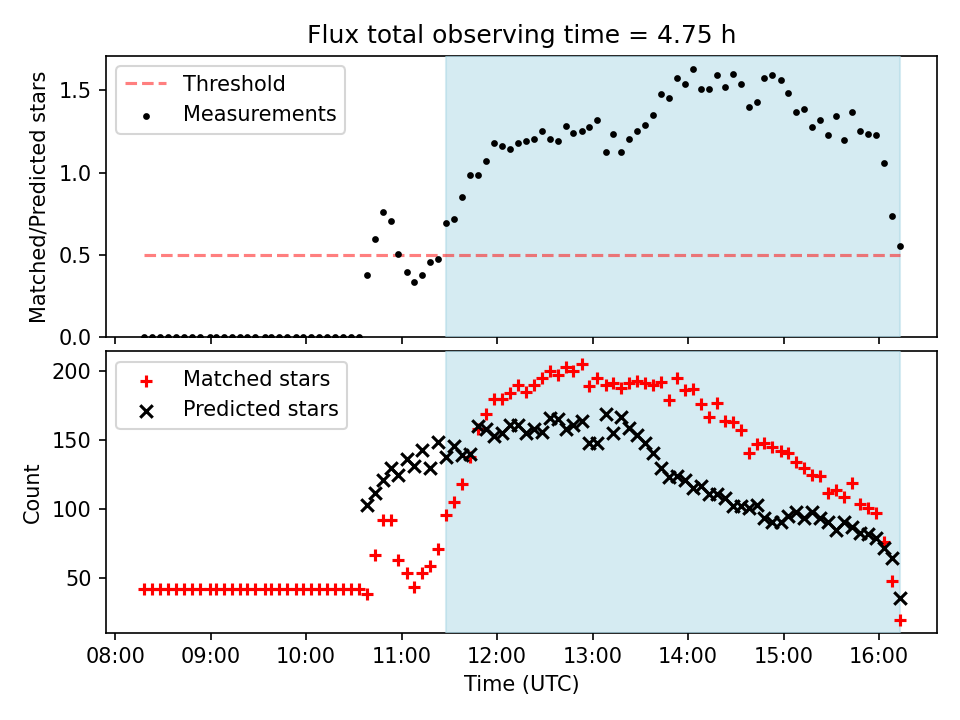 Flux total observing time = 4.75 h

Threshold
Measurements

Matched/Predicted stars

1.5
1.0
0.5
0.0

Matched stars
Predicted stars

Count

200
150
100
50

08:00 09:00 10:00 11:00 12:00 13:00 14:00 15:00 16:00

Time (UTC)